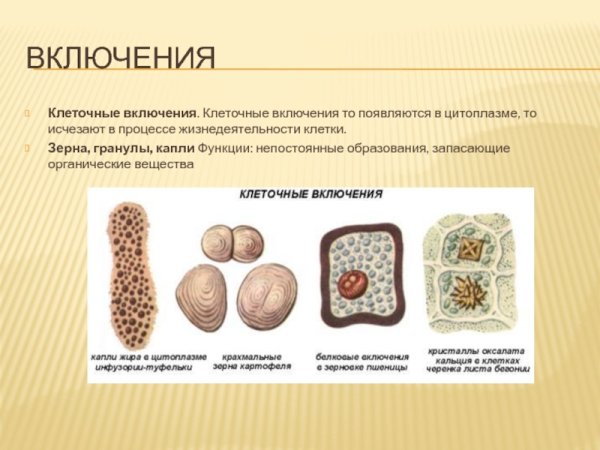 ВКЛЮЧЕНИЯ

Клеточные включения. Клеточные включения то появляются в цитоплазме, то исчезают в процессе жизнедеятельности клетки.

Зерна, гранулы, капли Функции: непостоянные образования, запасающие органические вещества

КЛЕТОЧНЫЕ ВКЛЮЧЕНИЯ

капли жира в цитоплазме инфузории-туфельки

крахмальные зерна картофеля

белковые включения в зерновке пшеницы

кристаллы оксалата кальция в клетках черенка листа бегонии